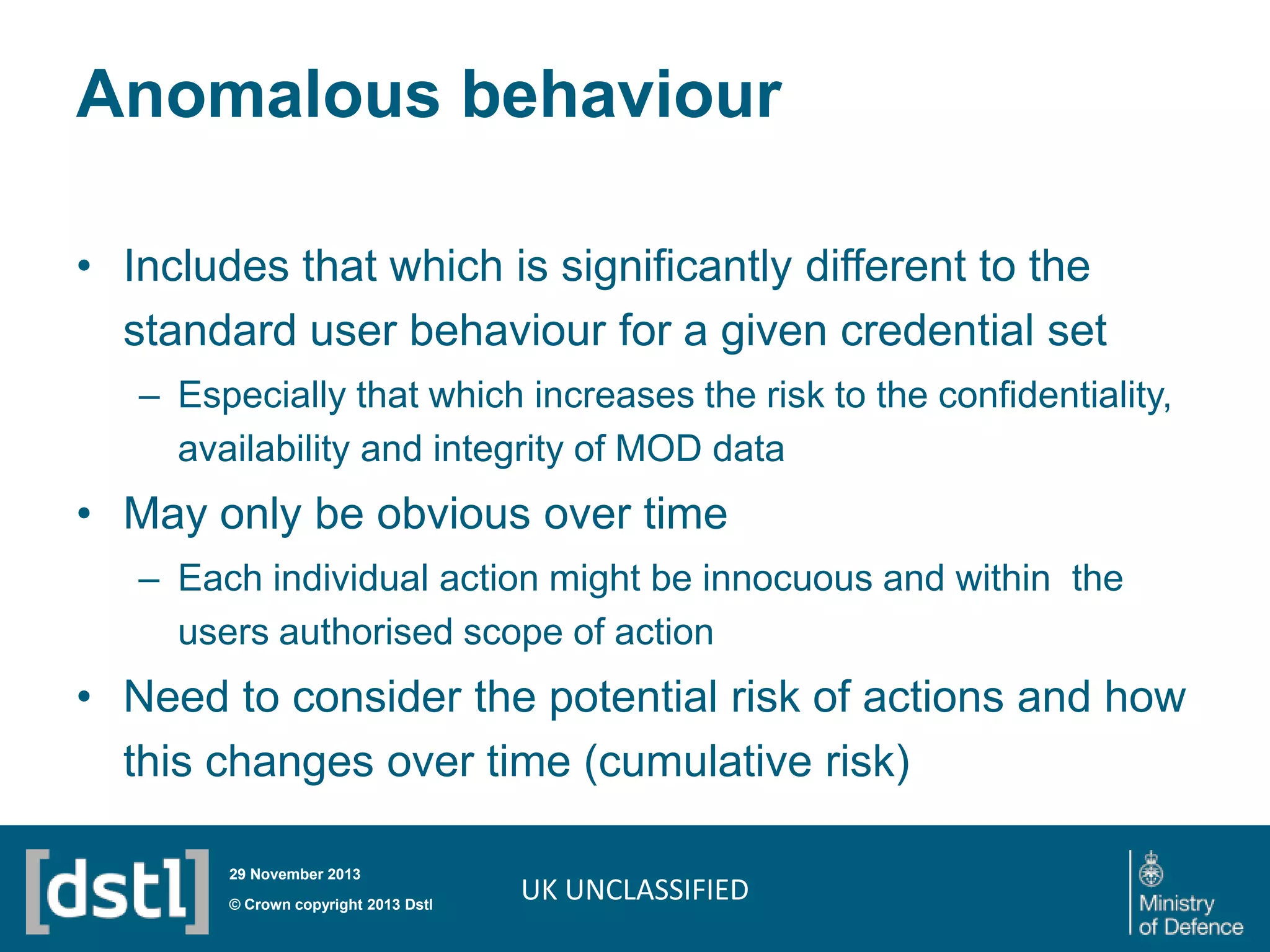 Anomalous behaviour

• Includes that which is significantly different to the standard user behaviour for a given credential set

– Especially that which increases the risk to the confidentiality, availability and integrity of MOD data

• May only be obvious over time

– Each individual action might be innocuous and within the users authorised scope of action

• Need to consider the potential risk of actions and how this changes over time (cumulative risk)

[dstl]

29 November 2013

© Crown copyright 2013 Dstl

UK UNCLASSIFIED

Ministry of Defence